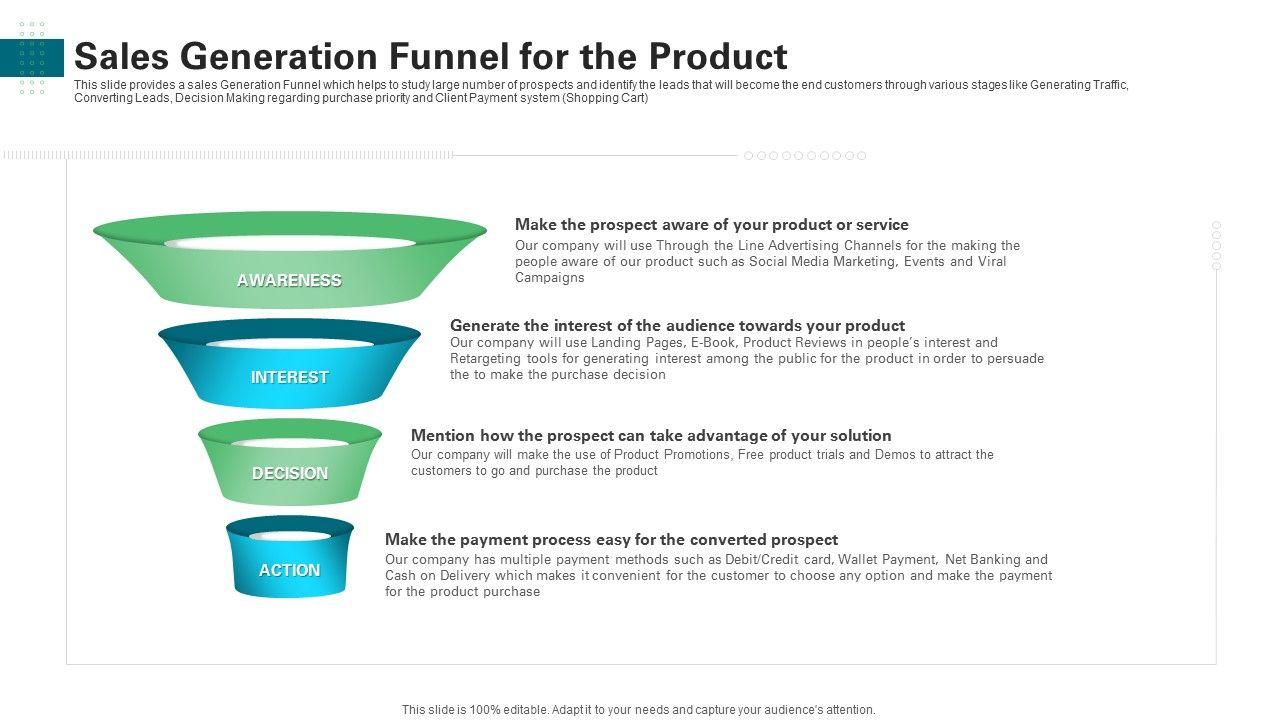 Sales Generation Funnel for the Product

This slide provides a sales Generation Funnel which helps to study large number of prospects and identify the leads that will become the end customers through various stages like Generating Traffic, Converting Leads, Decision Making regarding purchase priority and Client Payment system (Shopping Cart)

AWARENESS

Make the prospect aware of your product or service
Our company will use Through the Line Advertising Channels for the making the people aware of our product such as Social Media Marketing, Events and Viral Campaigns

INTEREST

Generate the interest of the audience towards your product
Our company will use Landing Pages, E-Book, Product Reviews in people's interest and Retargeting tools for generating interest among the public for the product in order to persuade the to make the purchase decision

DECISION

Mention how the prospect can take advantage of your solution
Our company will make the use of Product Promotions, Free product trials and Demos to attract the customers to go and purchase the product

ACTION

Make the payment process easy for the converted prospect
Our company has multiple payment methods such as Debit/Credit card, Wallet Payment, Net Banking and Cash on Delivery which makes it convenient for the customer to choose any option and make the payment for the product purchase

This slide is 100% editable. Adapt it to your needs and capture your audience's attention.